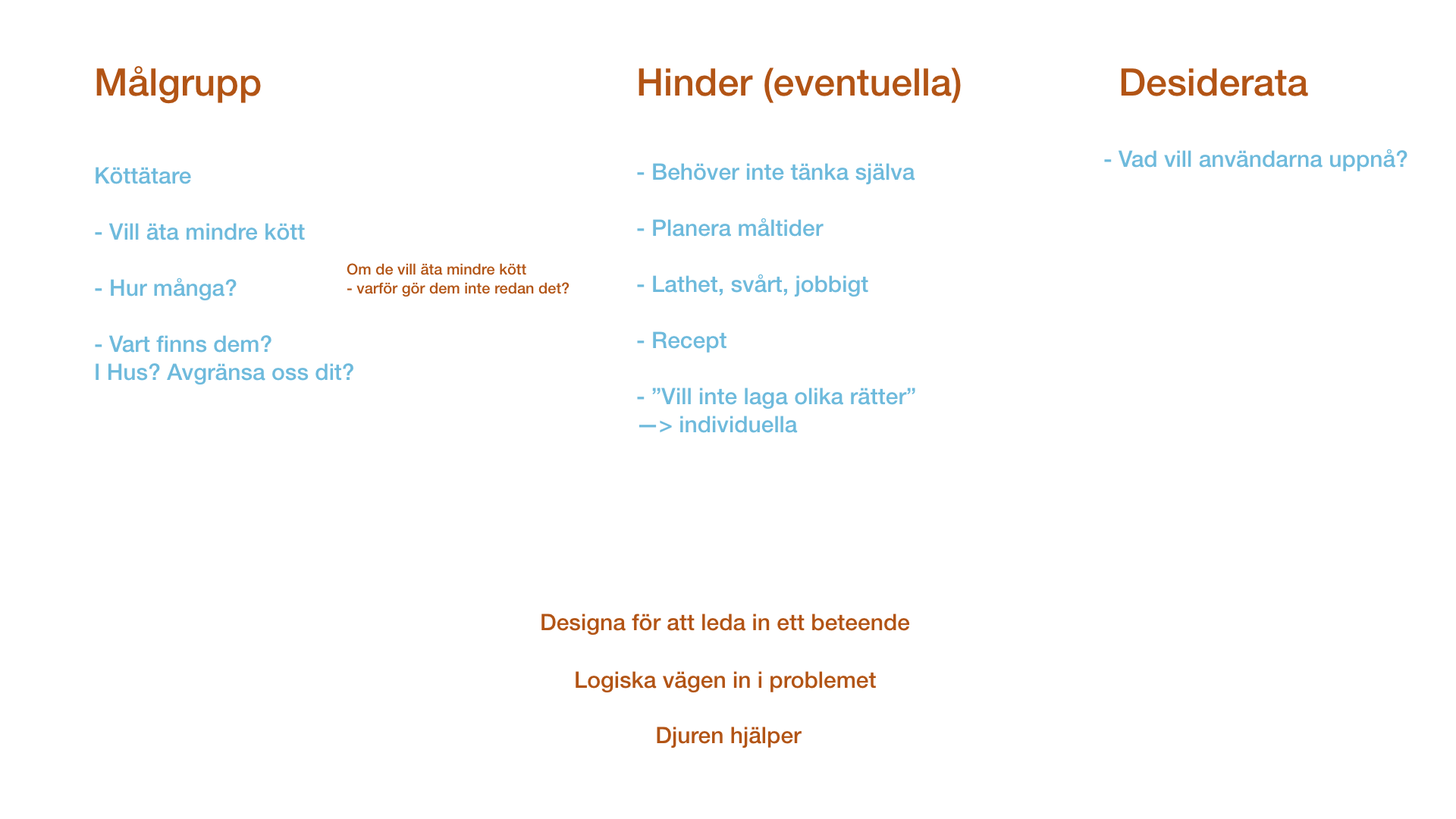 Målgrupp

Köttätare

- Vill äta mindre kött

- Hur många?

Om de vill äta mindre kött
- varför gör dem inte redan det?

- Vart finns dem?
I Hus? Avgränsa oss dit?

Hinder (eventuella)

- Behöver inte tänka själva

- Planera måltider

- Lathet, svårt, jobbigt

- Recept

- ”Vill inte laga olika rätter”
—> individuella

Desiderata

- Vad vill användarna uppnå?

Designa för att leda in ett beteende

Logiska vägen in i problemet

Djuren hjälper